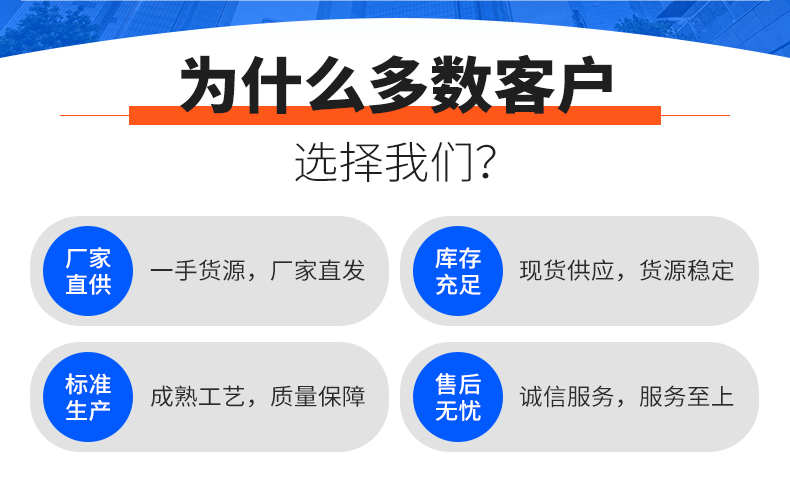 为什么多数客户

选择我们?

厂家直供

一手货源，厂家直发

库存充足

现货供应，货源稳定

标准生产

成熟工艺，质量保障

售后无忧

诚信服务，服务至上